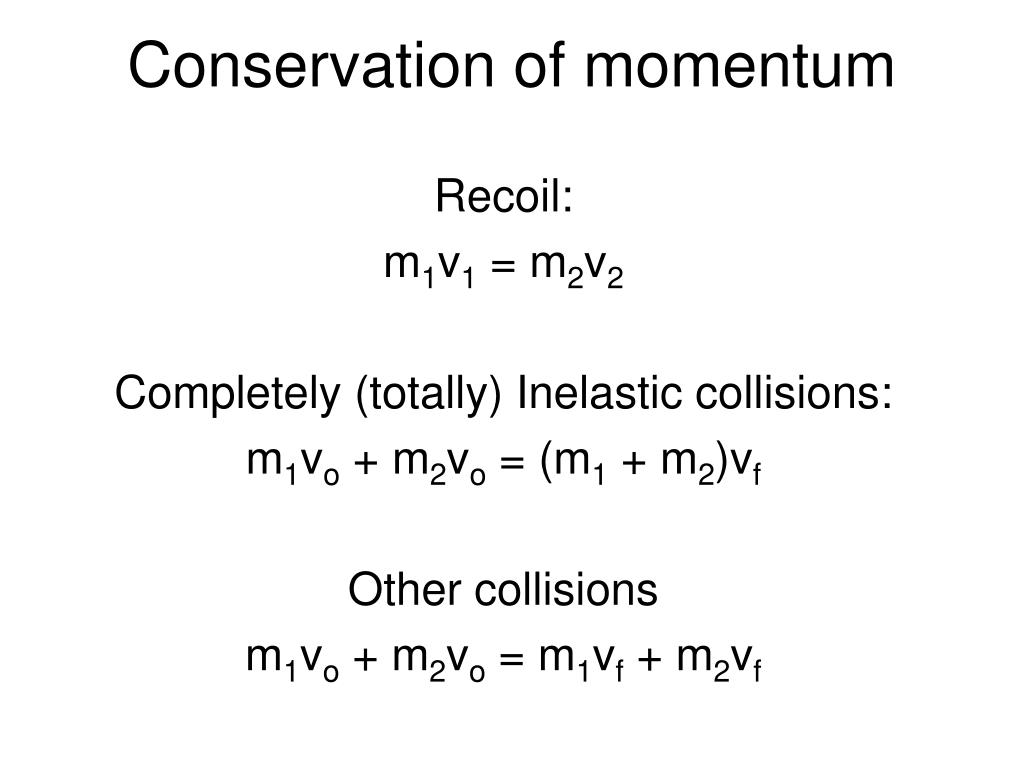 Conservation of momentum

Recoil:

$m_1v_1 = m_2v_2$

Completely (totally) Inelastic collisions:

$m_1v_o + m_2v_o = (m_1 + m_2)v_f$

Other collisions

$m_1v_o + m_2v_o = m_1v_f + m_2v_f$